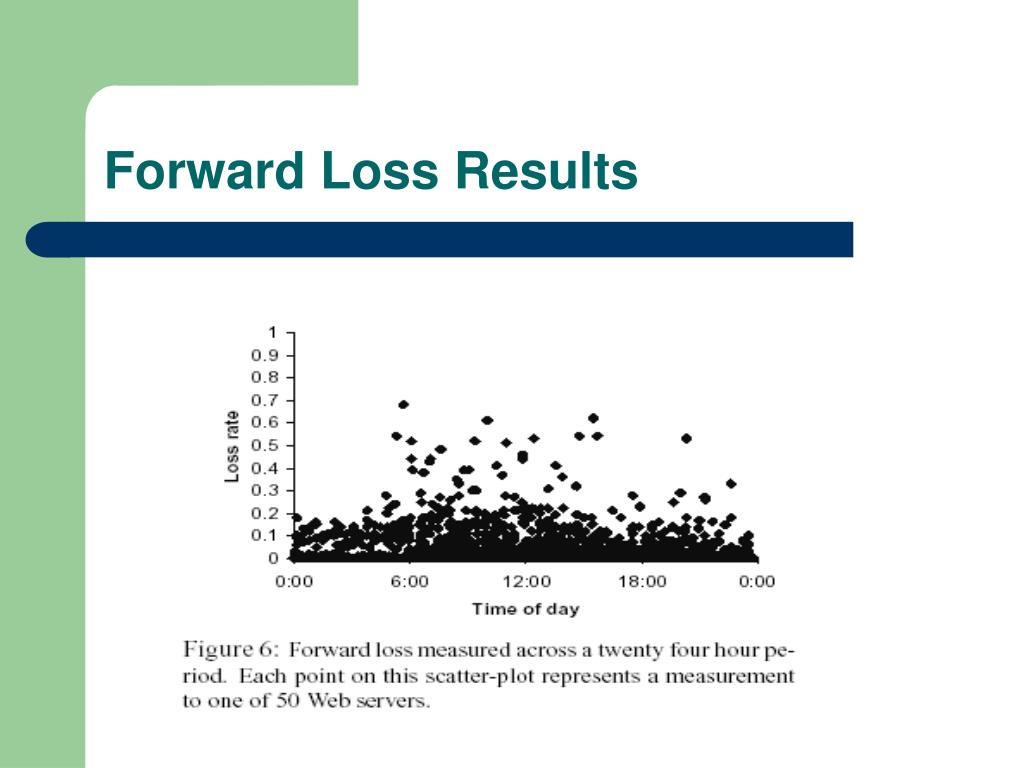 Forward Loss Results

1
0.9
0.8
0.7
0.6
0.5
0.4
0.3
0.2
0.1
0
Loss rate
0:00
6:00
12:00
18:00
0:00
Time of day

Figure 6: Forward loss measured across a twenty four hour period. Each point on this scatter-plot represents a measurement to one of 50 Web servers.